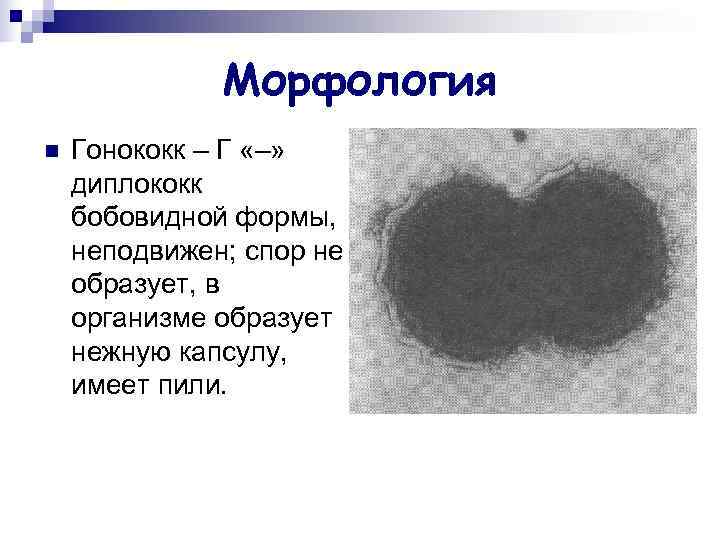 Морфология

Гонококк – Г «–» диплококк бобовидной формы, неподвижен; спор не образует, в организме образует нежную капсулу, имеет пили.